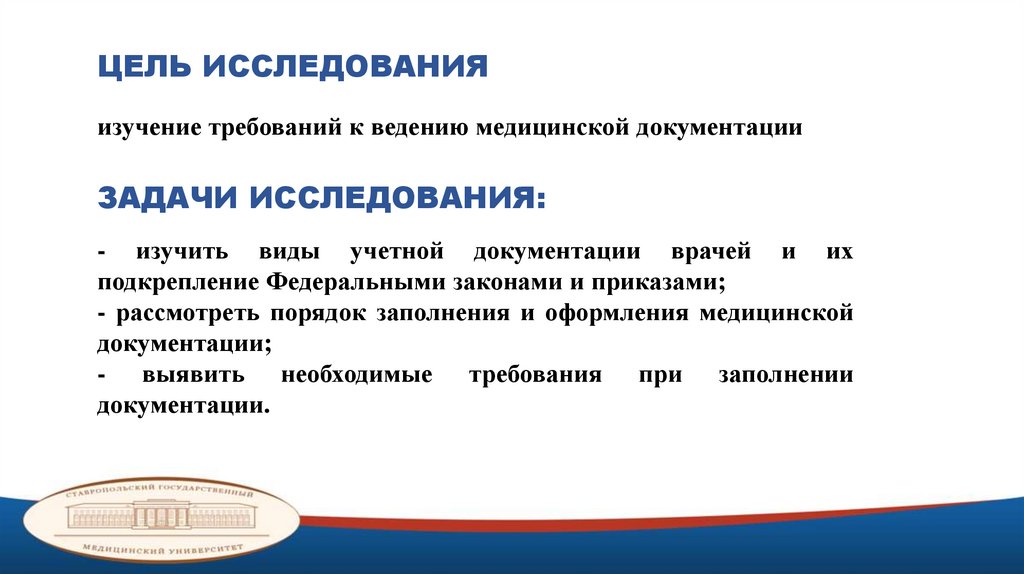 ЦЕЛЬ ИССЛЕДОВАНИЯ

изучение требований к ведению медицинской документации

ЗАДАЧИ ИССЛЕДОВАНИЯ:

- изучить виды учетной документации врачей и их подкрепление Федеральными законами и приказами;
- рассмотреть порядок заполнения и оформления медицинской документации;
- выявить необходимые требования при заполнении документации.

СТАВРОПОЛЬСКИЙ ГОСУДАРСТВЕННЫЙ
МЕДИЦИНСКИЙ УНИВЕРСИТЕТ